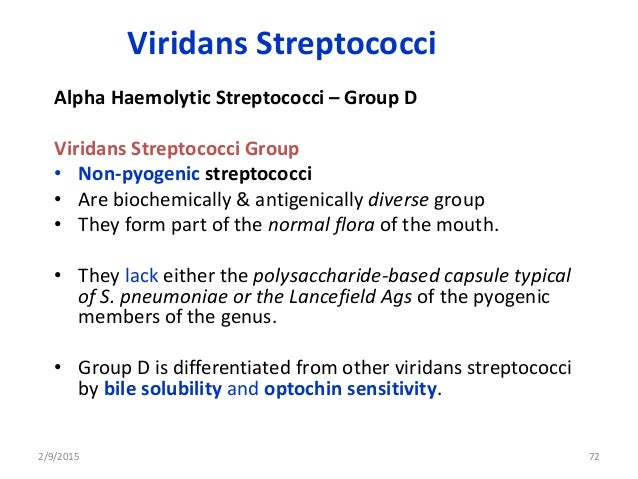 Viridans Streptococci

Alpha Haemolytic Streptococci – Group D

Viridans Streptococci Group
• Non-pyogenic streptococci
• Are biochemically & antigenically diverse group
• They form part of the normal flora of the mouth.

• They lack either the polysaccharide-based capsule typical of S. pneumoniae or the Lancefield Ags of the pyogenic members of the genus.

• Group D is differentiated from other viridans streptococci by bile solubility and optochin sensitivity.

2/9/2015

72